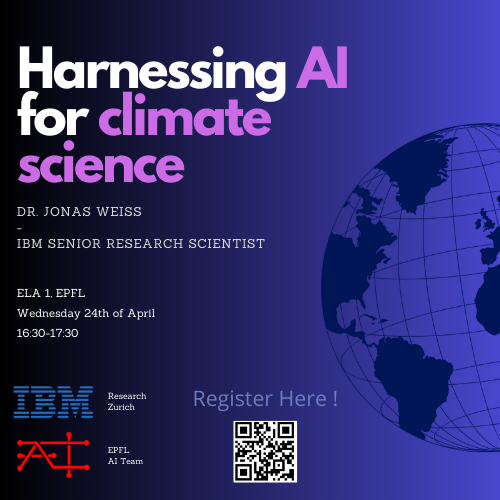 Harnessing AI for climate science

DR. JONAS WEISS
-
IBM SENIOR RESEARCH SCIENTIST

ELA 1, EPFL
Wednesday 24th of April
16:30-17:30

IBM Research Zurich

Register Here !

AI EPFL AI Team